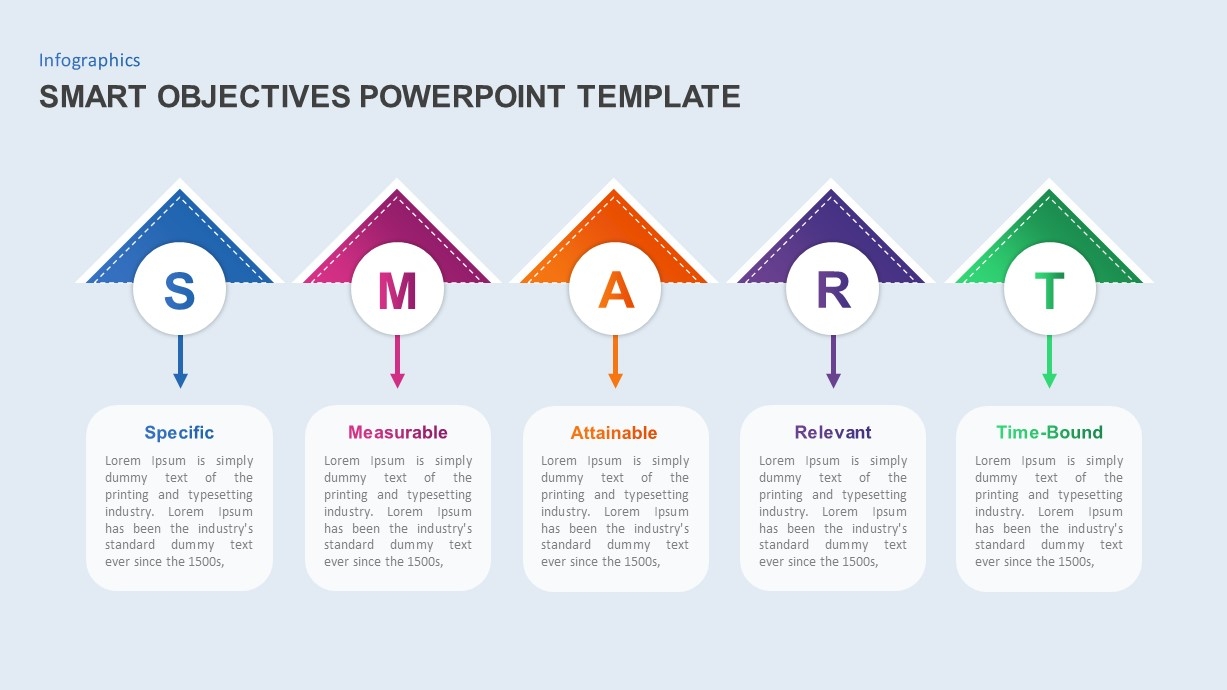 Infographics

SMART OBJECTIVES POWERPOINT TEMPLATE

S

M

A

R

T

Specific

Lorem Ipsum is simply dummy text of the printing and typesetting industry. Lorem Ipsum has been the industry's standard dummy text ever since the 1500s,

Measurable

Lorem Ipsum is simply dummy text of the printing and typesetting industry. Lorem Ipsum has been the industry's standard dummy text ever since the 1500s,

Attainable

Lorem Ipsum is simply dummy text of the printing and typesetting industry. Lorem Ipsum has been the industry's standard dummy text ever since the 1500s,

Relevant

Lorem Ipsum is simply dummy text of the printing and typesetting industry. Lorem Ipsum has been the industry's standard dummy text ever since the 1500s,

Time-Bound

Lorem Ipsum is simply dummy text of the printing and typesetting industry. Lorem Ipsum has been the industry's standard dummy text ever since the 1500s,